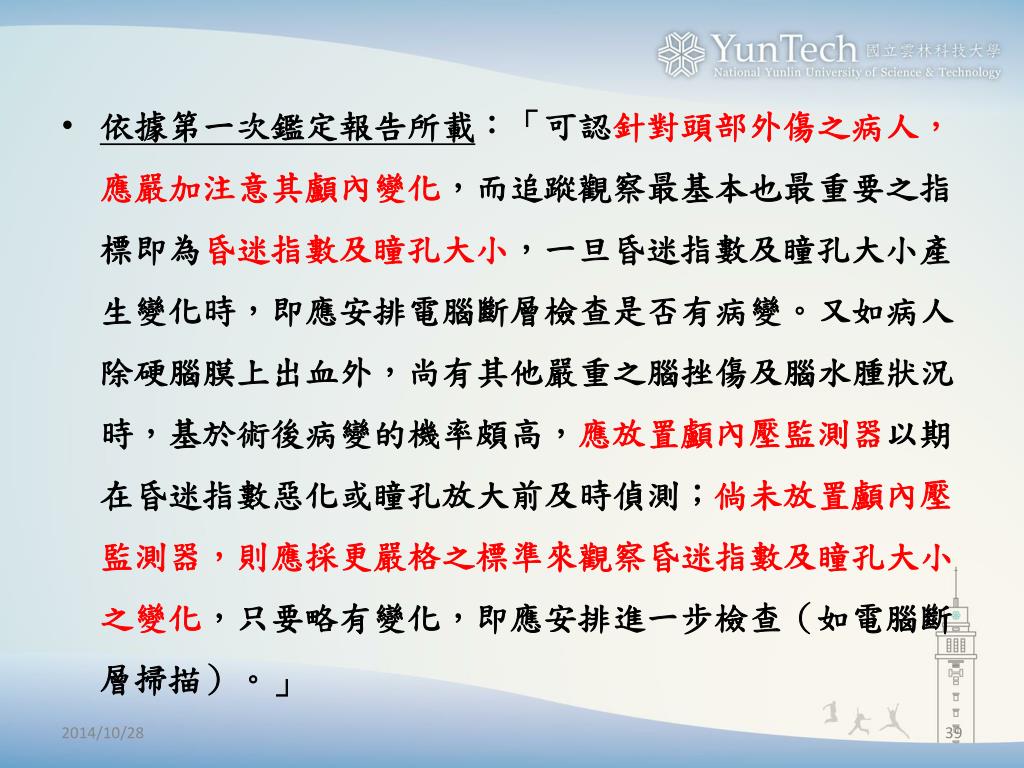 YunTech 國立雲林科技大學
National Yunlin University of Science & Technology

• 依據第一次鑑定報告所載：「可認針對頭部外傷之病人，應嚴加注意其顱內變化，而追蹤觀察最基本也最重要之指標即為昏迷指數及瞳孔大小，一旦昏迷指數及瞳孔大小產生變化時，即應安排電腦斷層檢查是否有病變。又如病人除硬腦膜上出血外，尚有其他嚴重之腦挫傷及腦水腫狀況時，基於術後病變的機率頗高，應放置顱內壓監測器以期在昏迷指數惡化或瞳孔放大前及時偵測；倘未放置顱內壓監測器，則應採更嚴格之標準來觀察昏迷指數及瞳孔大小之變化，只要略有變化，即應安排進一步檢查（如電腦斷層掃描）。」

2014/10/28

39